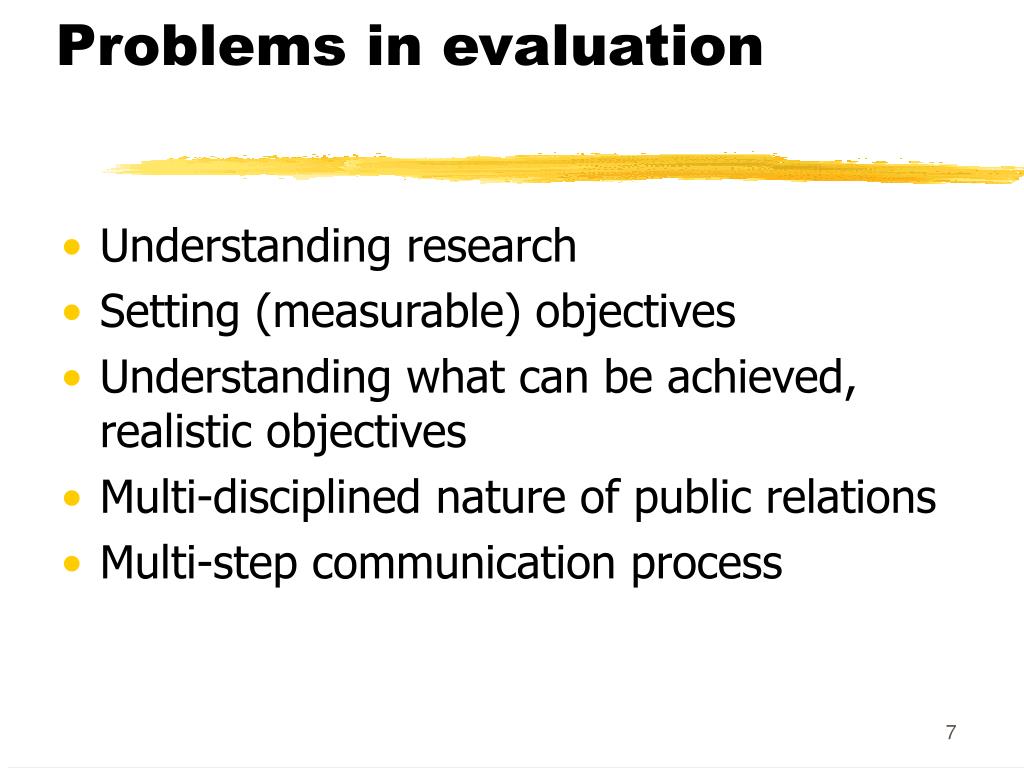 Problems in evaluation

• Understanding research
• Setting (measurable) objectives
• Understanding what can be achieved, realistic objectives
• Multi-disciplined nature of public relations
• Multi-step communication process

7